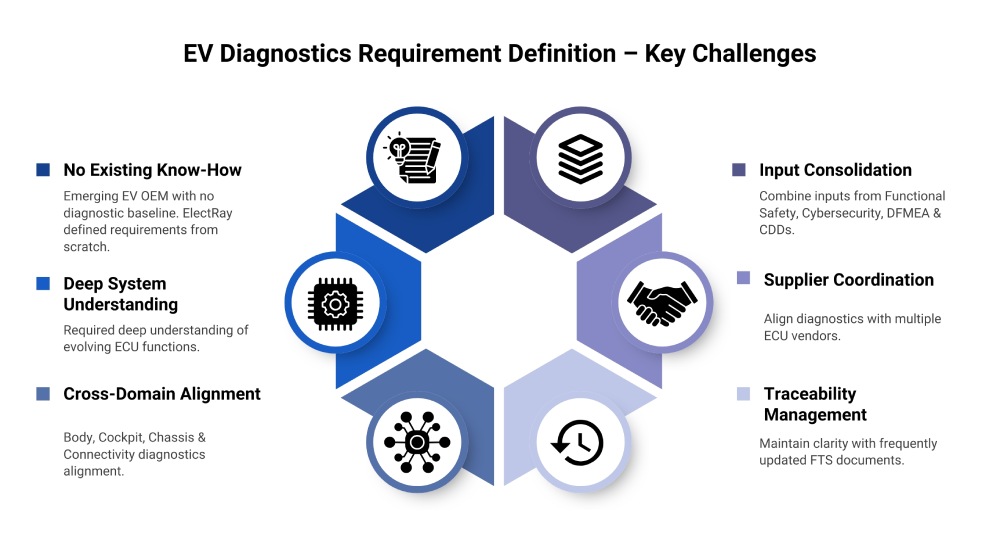 EV Diagnostics Requirement Definition – Key Challenges

No Existing Know-How

Emerging EV OEM with no diagnostic baseline. ElectRay defined requirements from scratch.

Deep System Understanding

Required deep understanding of evolving ECU functions.

Cross-Domain Alignment

Body, Cockpit, Chassis & Connectivity diagnostics alignment.

Input Consolidation

Combine inputs from Functional Safety, Cybersecurity, DFMEA & CDDs.

Supplier Coordination

Align diagnostics with multiple ECU vendors.

Traceability Management

Maintain clarity with frequently updated FTS documents.